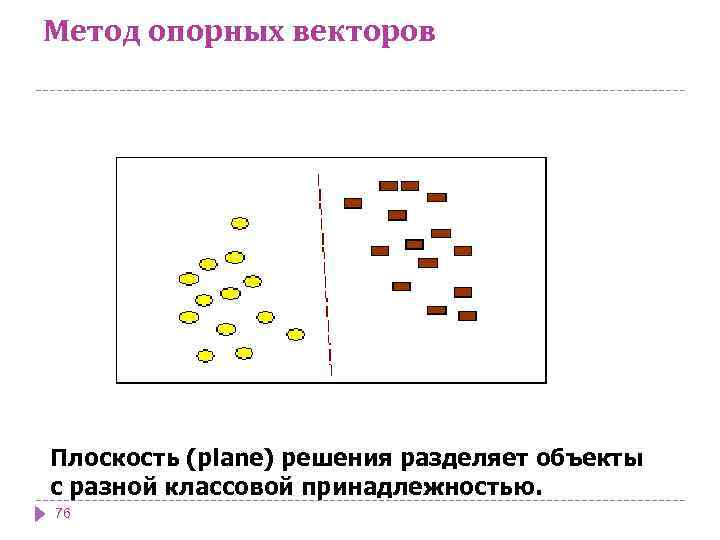 Метод опорных векторов

Плоскость (plane) решения разделяет объекты с разной классовой принадлежностью.

76